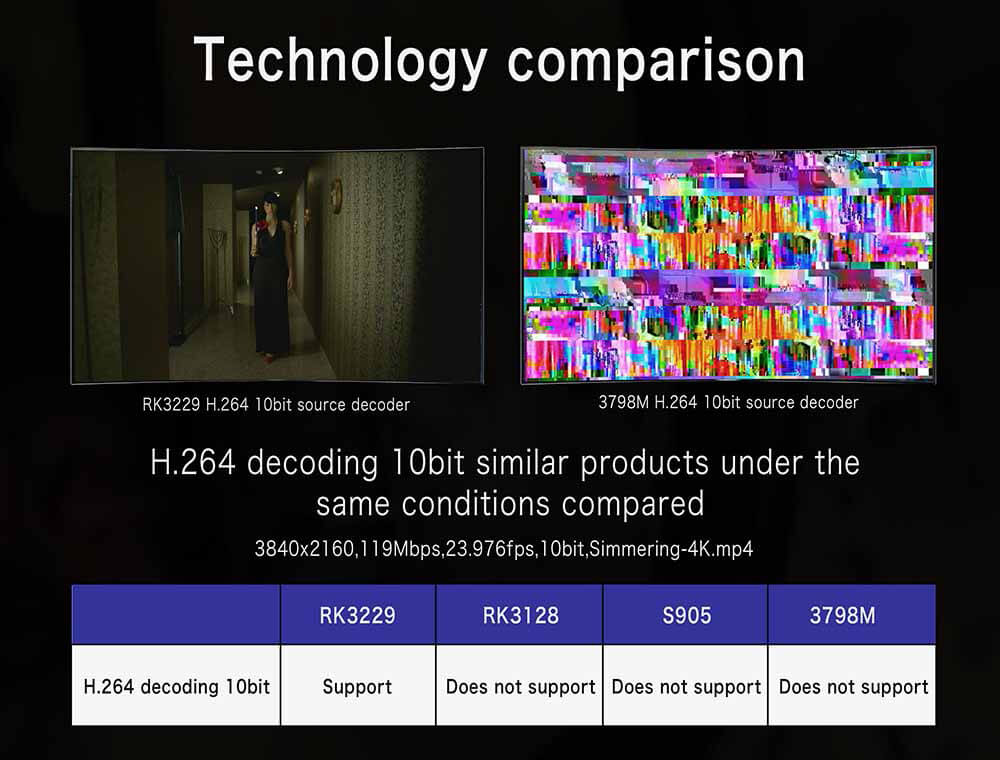 Technology comparison

RK3229 H.264 10bit source decoder

3798M H.264 10bit source decoder

H.264 decoding 10bit similar products under the same conditions compared

3840x2160,119Mbps,23.976fps,10bit,Simmering-4K.mp4

| | RK3229 | RK3128 | S905 | 3798M |
|---|---|---|---|---|
| H.264 decoding 10bit | Support | Does not support | Does not support | Does not support |